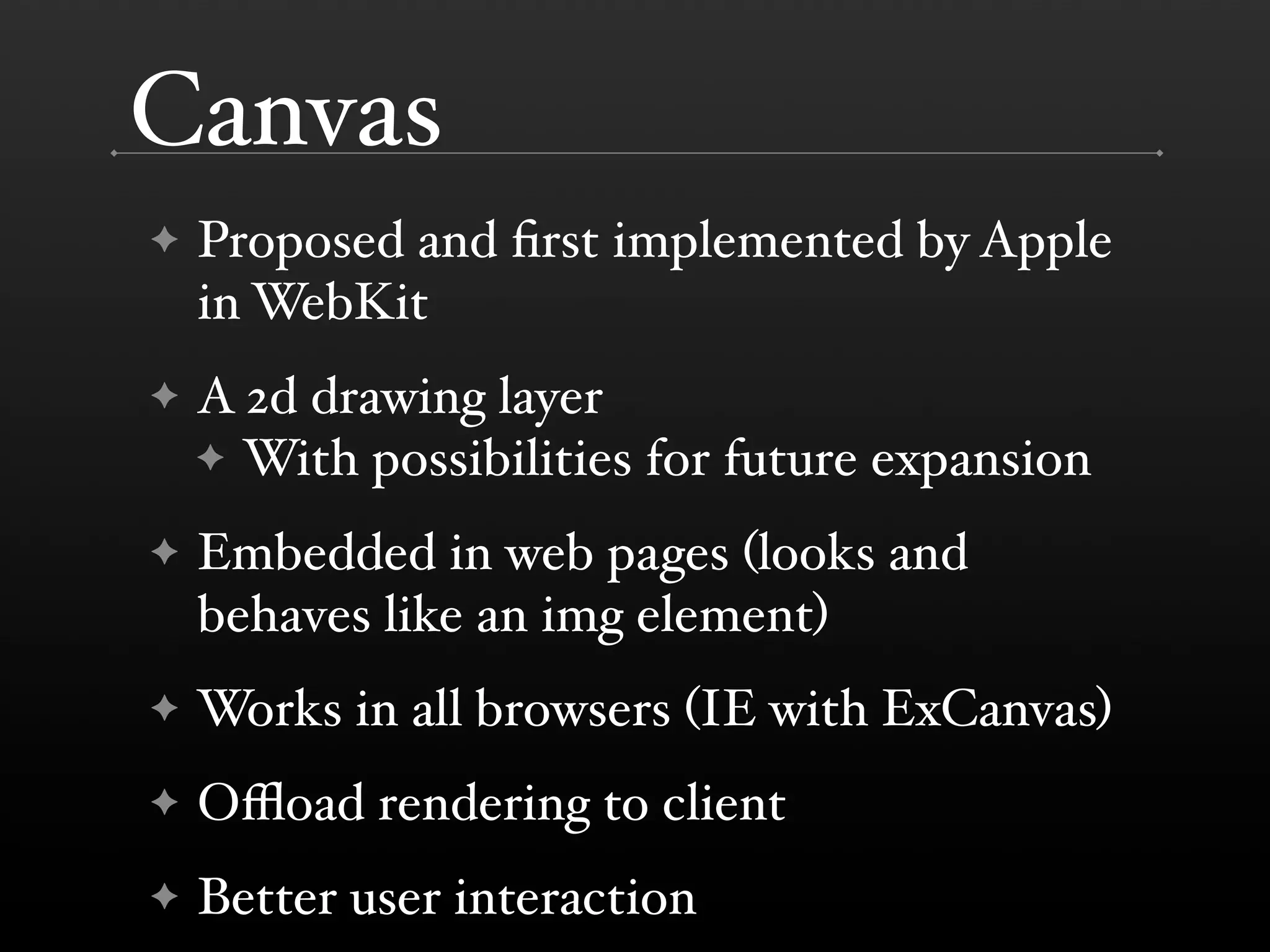 Canvas

✦ Proposed and first implemented by Apple in WebKit

✦ A 2d drawing layer
✦ With possibilities for future expansion

✦ Embedded in web pages (looks and behaves like an img element)

✦ Works in all browsers (IE with ExCanvas)

✦ Offload rendering to client

✦ Better user interaction